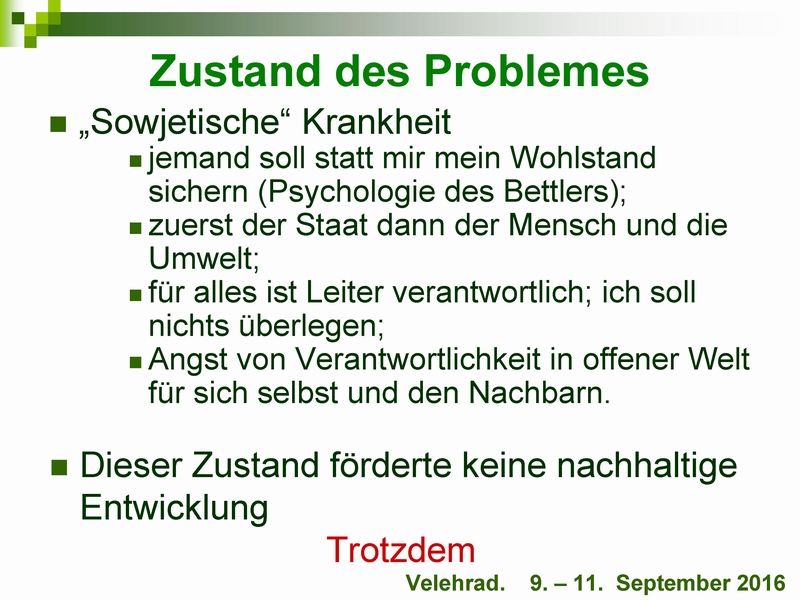 Zustand des Problemes

„Sowjetische“ Krankheit

jemand soll statt mir mein Wohlstand sichern (Psychologie des Bettlers);

zuerst der Staat dann der Mensch und die Umwelt;

für alles ist Leiter verantwortlich; ich soll nichts überlegen;

Angst von Verantwortlichkeit in offener Welt für sich selbst und den Nachbarn.

Dieser Zustand förderte keine nachhaltige Entwicklung

Trotzdem

Velehrad. 9. – 11. September 2016